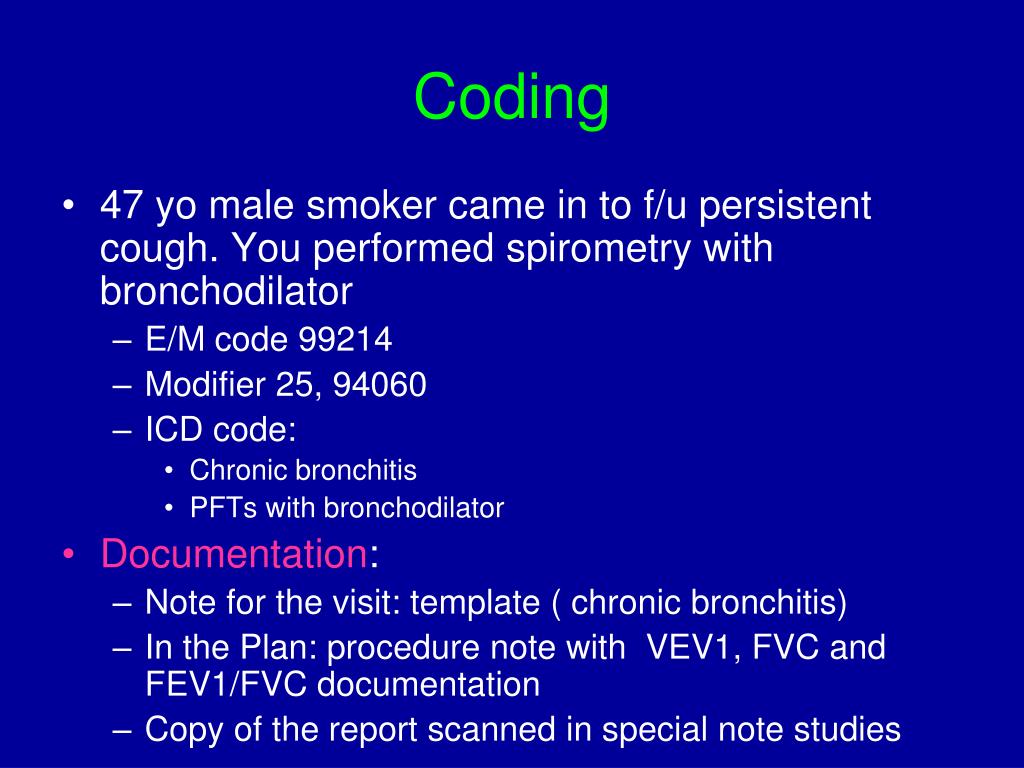 Coding

• 47 yo male smoker came in to f/u persistent cough. You performed spirometry with bronchodilator
– E/M code 99214
– Modifier 25, 94060
– ICD code:
• Chronic bronchitis
• PFTs with bronchodilator
• Documentation:
– Note for the visit: template ( chronic bronchitis)
– In the Plan: procedure note with VEV1, FVC and FEV1/FVC documentation
– Copy of the report scanned in special note studies